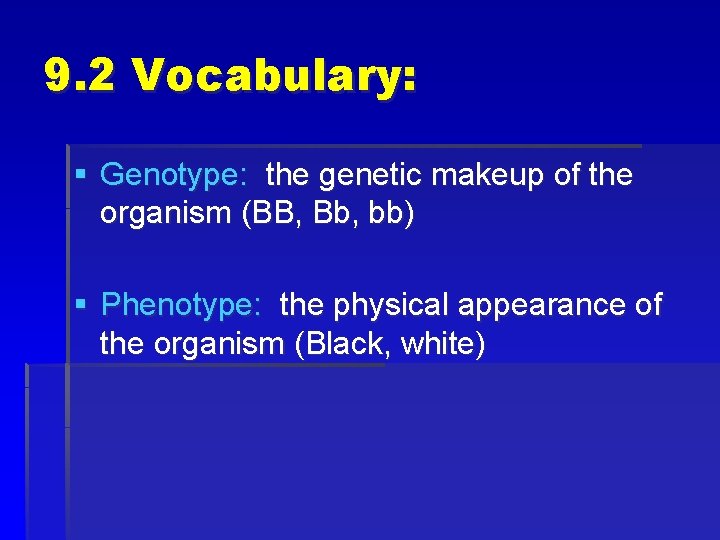 9.2 Vocabulary:

▪ Genotype: the genetic makeup of the organism (BB, Bb, bb)

▪ Phenotype: the physical appearance of the organism (Black, white)